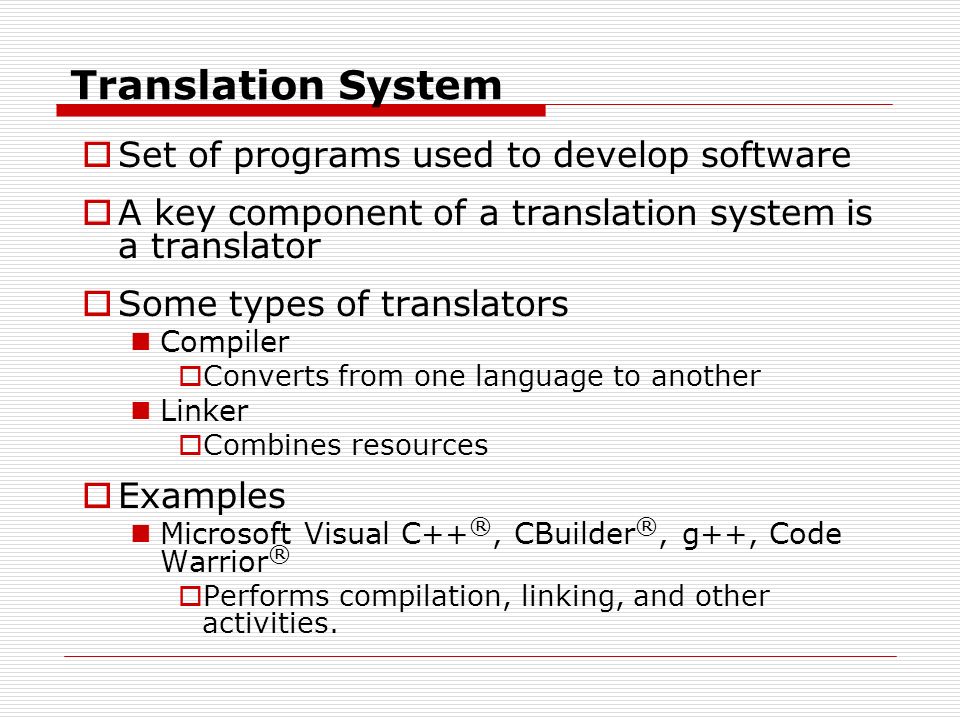 Translation System

Set of programs used to develop software

A key component of a translation system is a translator

Some types of translators

Compiler

Converts from one language to another

Linker

Combines resources

Examples

Microsoft Visual C++®, CBuilder®, g++, Code Warrior®

Performs compilation, linking, and other activities.